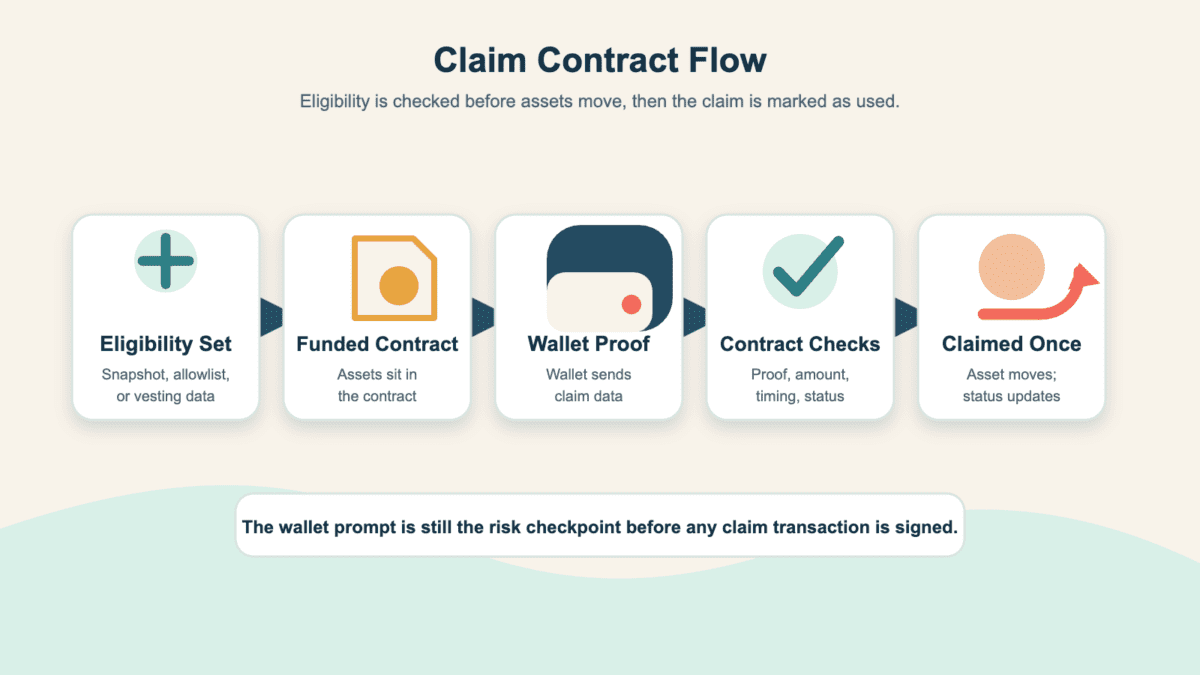 Claim Contract Flow

Eligibility is checked before assets move, then the claim is marked as used.

Eligibility Set
Snapshot, allowlist, or vesting data

Funded Contract
Assets sit in the contract

Wallet Proof
Wallet sends claim data

Contract Checks
Proof, amount, timing, status

Claimed Once
Asset moves; status updates

The wallet prompt is still the risk checkpoint before any claim transaction is signed.